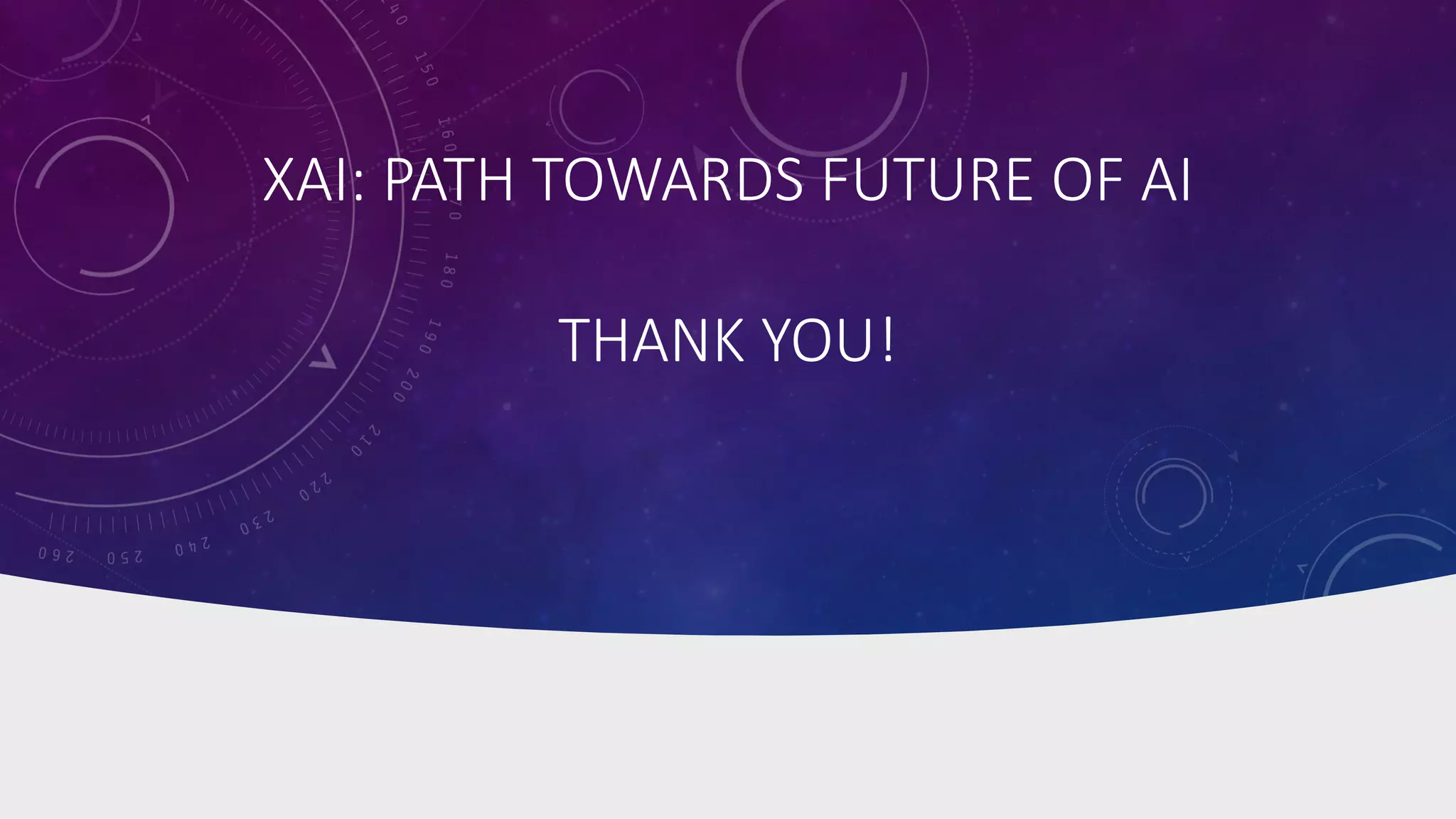 XAI: PATH TOWARDS FUTURE OF AI

THANK YOU!